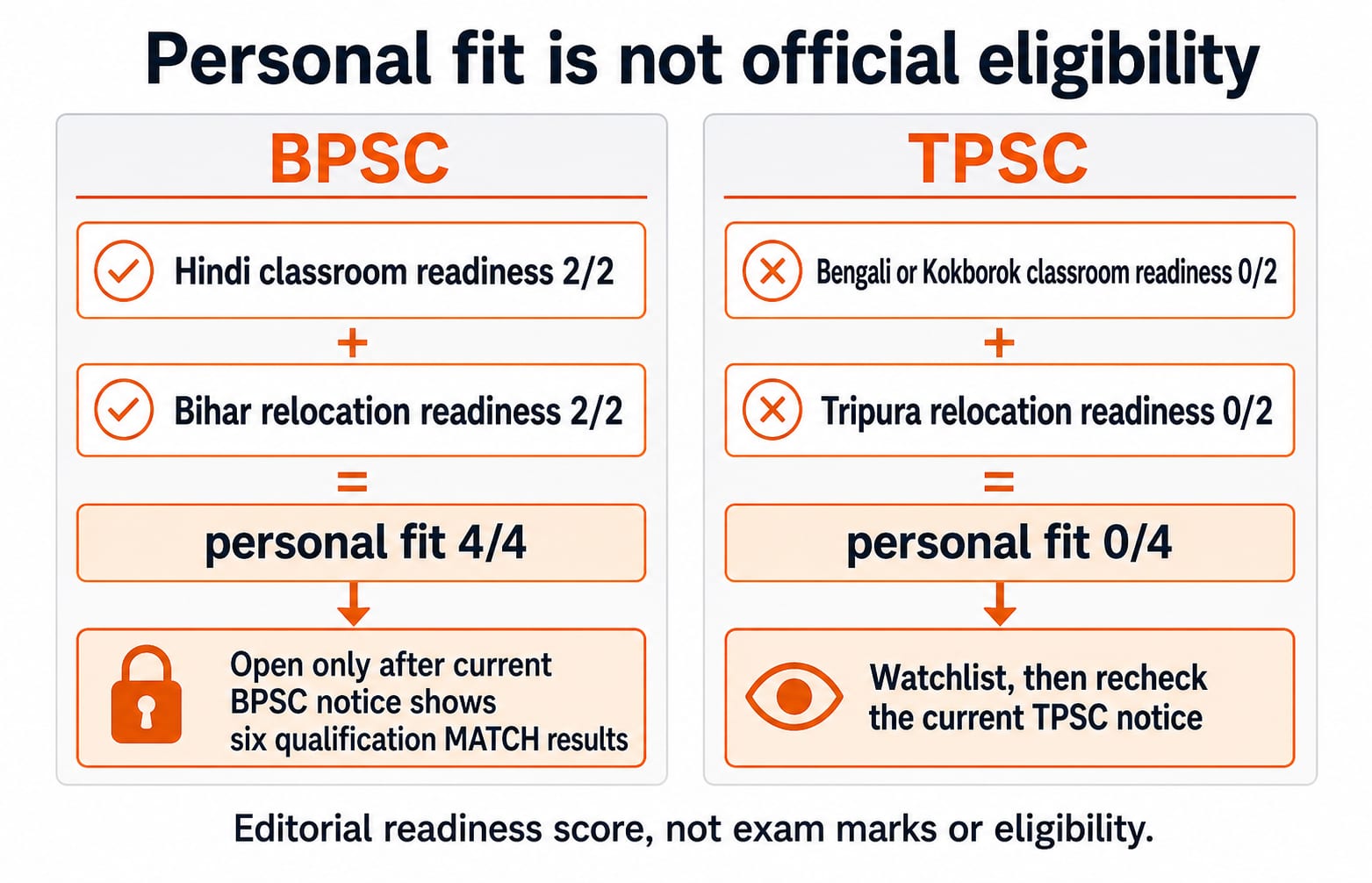 Personal fit is not official eligibility

BPSC

Hindi classroom readiness 2/2

+

Bihar relocation readiness 2/2

=

personal fit 4/4

Open only after current BPSC notice shows six qualification MATCH results

TPSC

Bengali or Kokborok classroom readiness 0/2

+

Tripura relocation readiness 0/2

=

personal fit 0/4

Watchlist, then recheck the current TPSC notice

Editorial readiness score, not exam marks or eligibility.